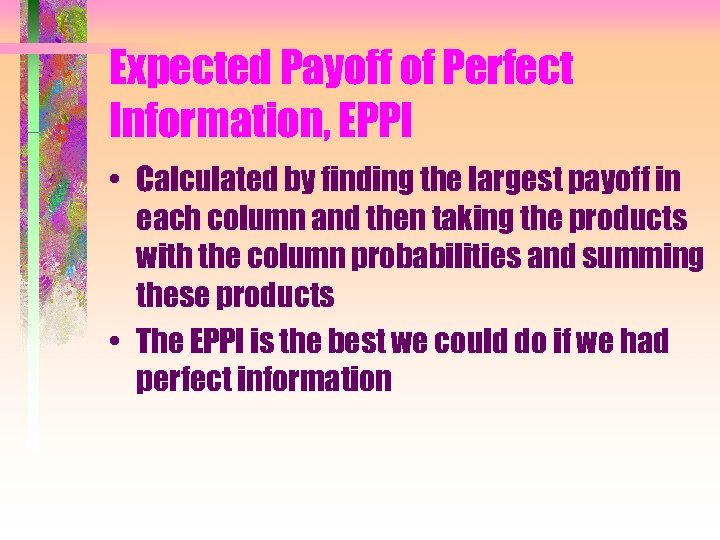 Expected Payoff of Perfect Information, EPPI

• Calculated by finding the largest payoff in each column and then taking the products with the column probabilities and summing these products

• The EPPI is the best we could do if we had perfect information